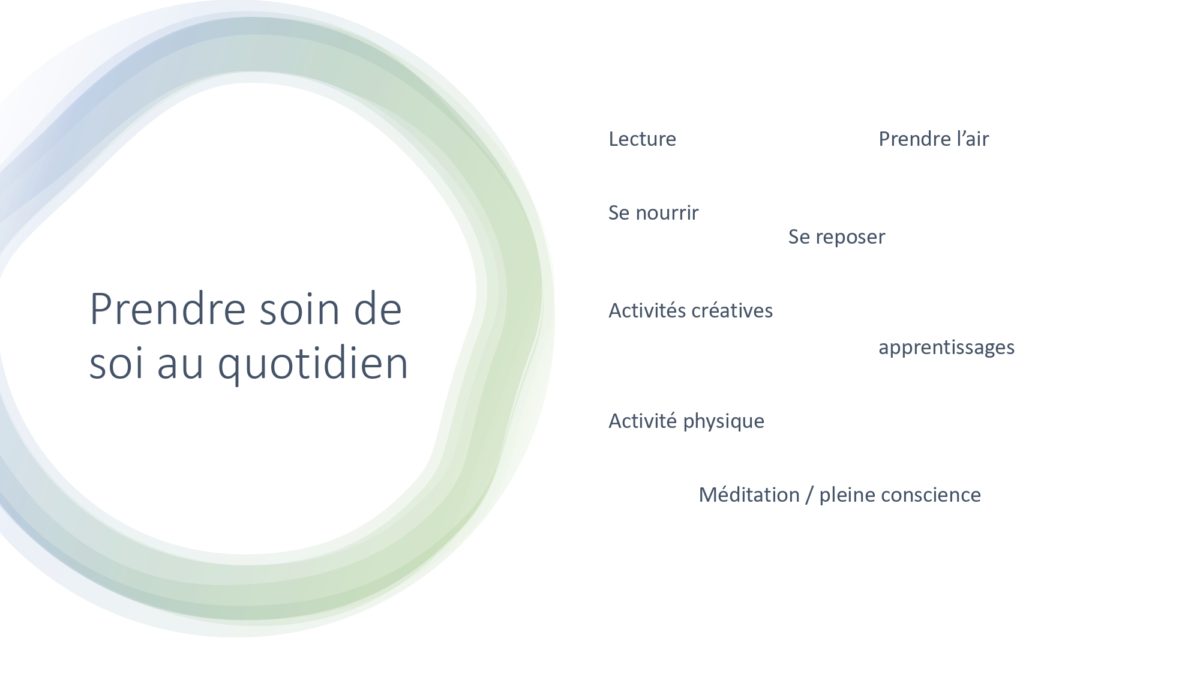 Prendre soin de soi au quotidien

Lecture

Prendre l’air

Se nourrir

Se reposer

Activités créatives

apprentissages

Activité physique

Méditation / pleine conscience